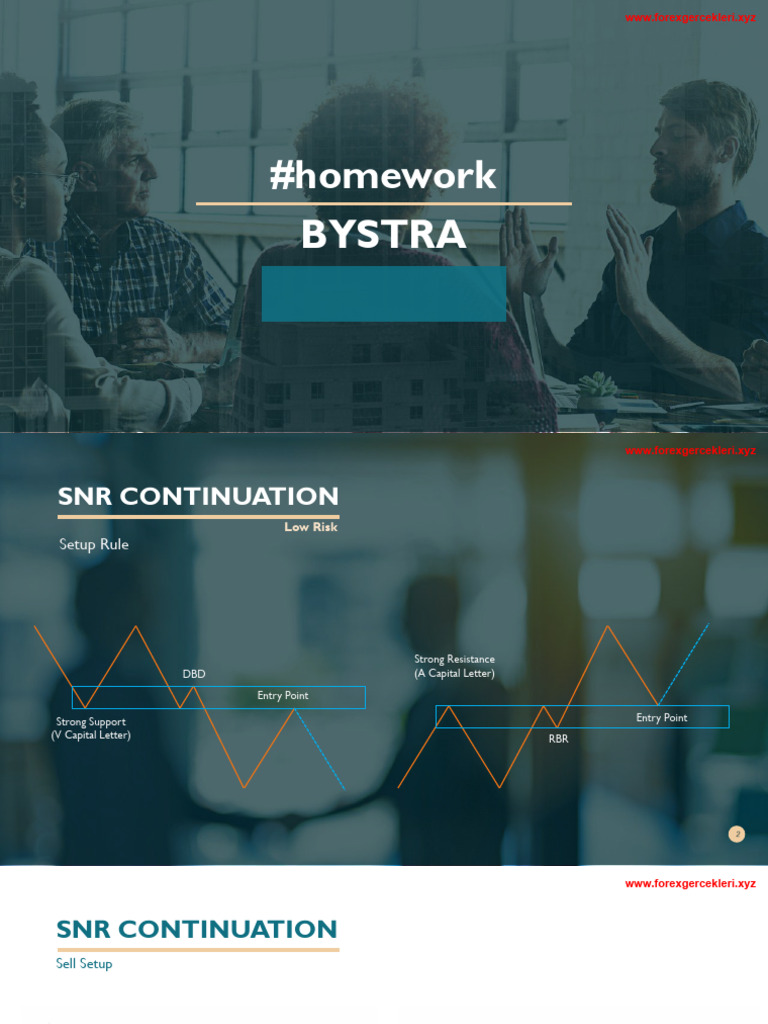 www.forexgercekleri.xyz

#homework

BYSTRA

www.forexgercekleri.xyz

SNR CONTINUATION

Low Risk

Setup Rule

DBD

Entry Point

Strong Support
(V Capital Letter)

Strong Resistance
(A Capital Letter)

Entry Point

RBR

2

www.forexgercekleri.xyz

SNR CONTINUATION

Sell Setup